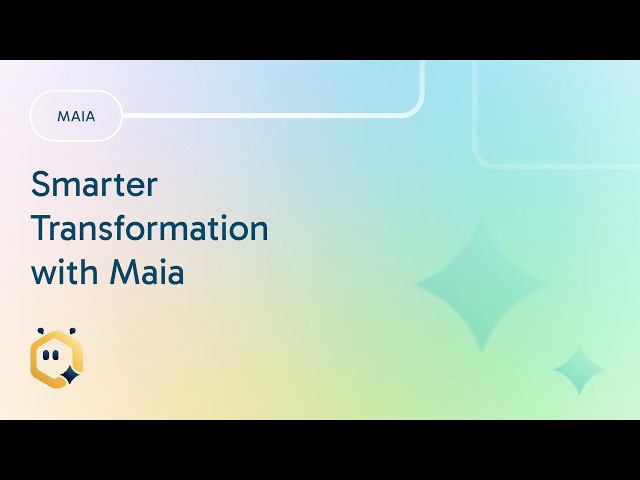 MAIA

Smarter Transformation with Maia